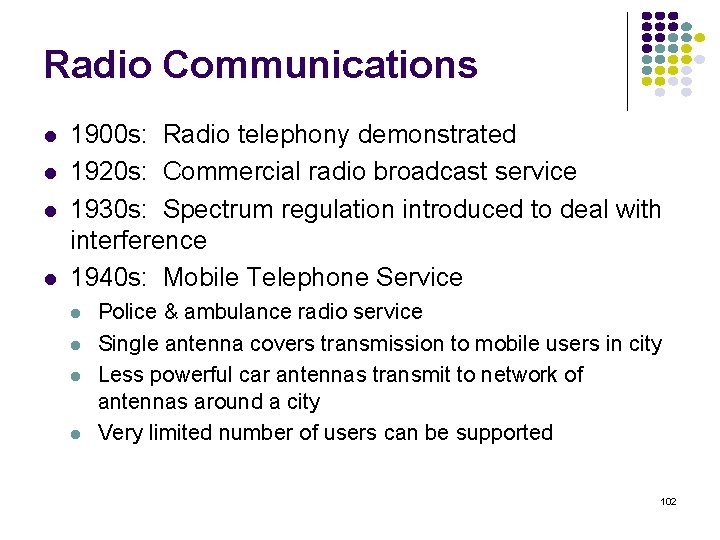 Radio Communications

- 1900s: Radio telephony demonstrated
- 1920s: Commercial radio broadcast service
- 1930s: Spectrum regulation introduced to deal with interference
- 1940s: Mobile Telephone Service
  - Police & ambulance radio service
  - Single antenna covers transmission to mobile users in city
  - Less powerful car antennas transmit to network of antennas around a city
  - Very limited number of users can be supported

102